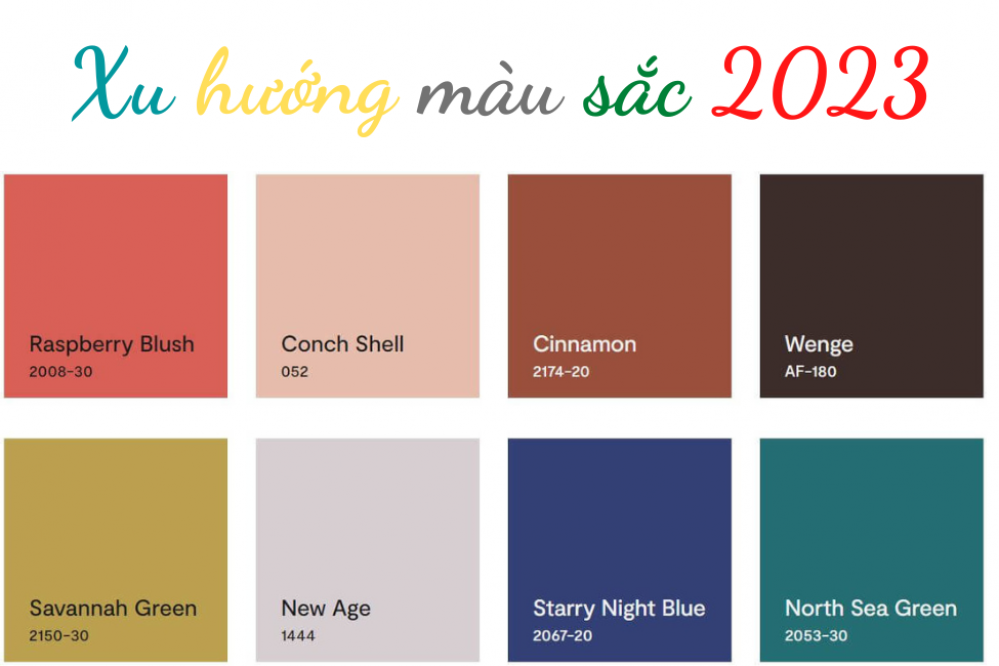 Xu hướng màu sắc 2023

Raspberry Blush
2008-30

Conch Shell
052

Cinnamon
2174-20

Wenge
AF-180

Savannah Green
2150-30

New Age
1444

Starry Night Blue
2067-20

North Sea Green
2053-30